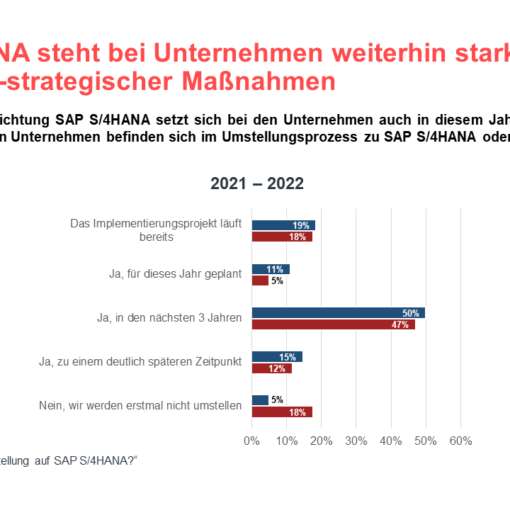 NA steht bei Unternehmen weiterhin stark
-strategischer Maßnahmen

ichtung SAP S/4HANA setzt sich bei den Unternehmen auch in diesem Jah
n Unternehmen befinden sich im Umstellungsprozess zu SAP S/4HANA oder

2021 – 2022

Das Implementierungsprojekt läuft bereits 19% 18%

Ja, für dieses Jahr geplant 11% 5%

Ja, in den nächsten 3 Jahren 50% 47%

Ja, zu einem deutlich späteren Zeitpunkt 15% 12%

Nein, wir werden erstmal nicht umstellen 5% 18%

0% 10% 20% 30% 40% 50% 60%

tellung auf SAP S/4HANA?"